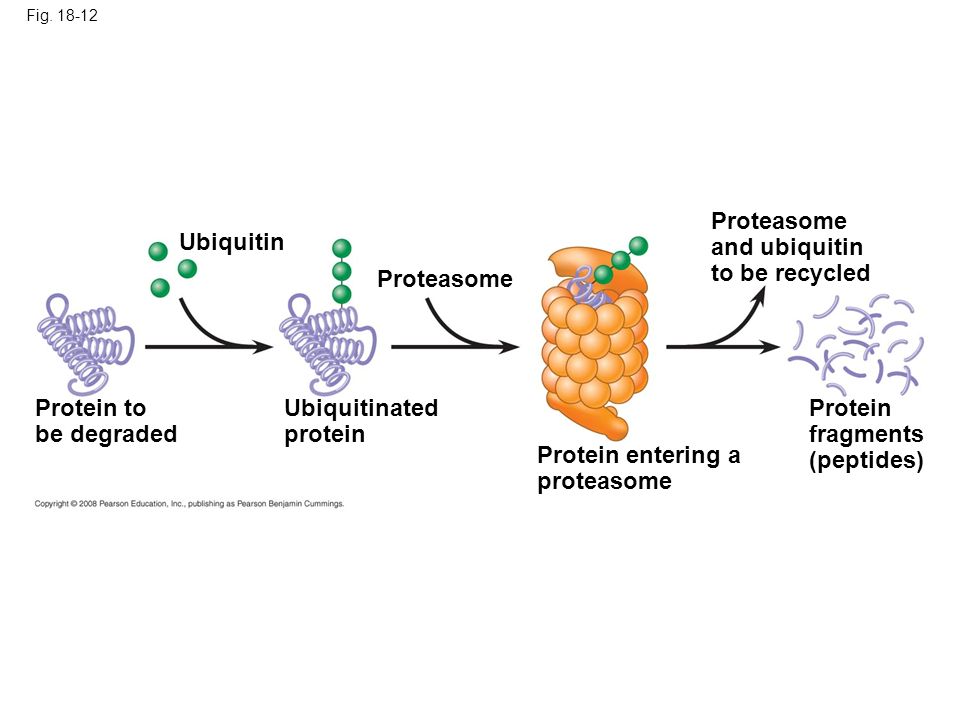 Fig. 18-12

Ubiquitin

Proteasome

Proteasome and ubiquitin to be recycled

Protein to be degraded

Ubiquitinated protein

Protein entering a proteasome

Protein fragments (peptides)

Copyright © 2008 Pearson Education, Inc., publishing as Pearson Benjamin Cummings.